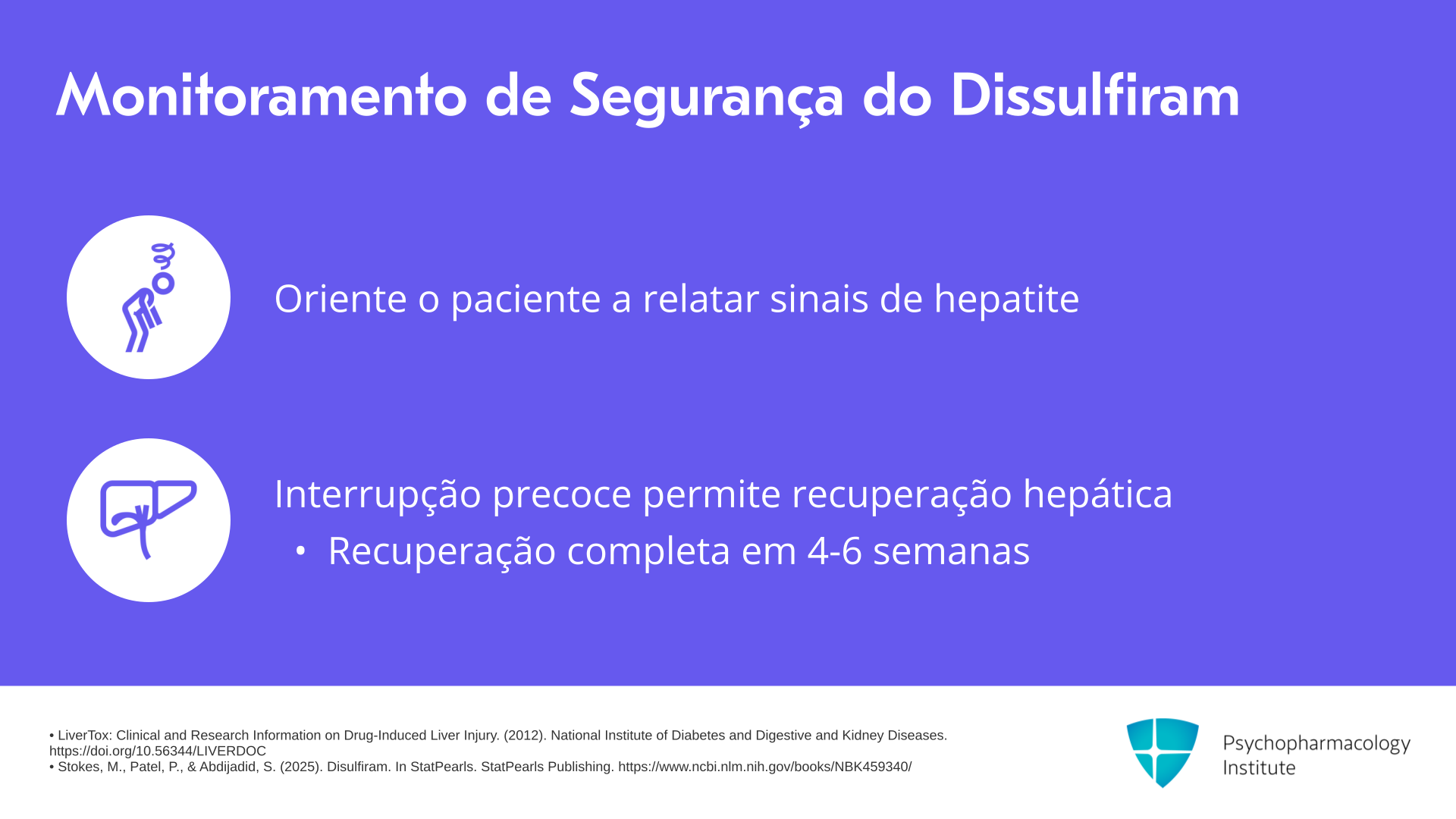 Monitoramento de Segurança do Dissulfiram

Oriente o paciente a relatar sinais de hepatite

Interrupção precoce permite recuperação hepática

• Recuperação completa em 4-6 semanas

• LiverTox: Clinical and Research Information on Drug-Induced Liver Injury. (2012). National Institute of Diabetes and Digestive and Kidney Diseases. https://doi.org/10.56344/LIVERDOC
• Stokes, M., Patel, P., & Abdijadid, S. (2025). Disulfiram. In StatPearls. StatPearls Publishing. https://www.ncbi.nlm.nih.gov/books/NBK459340/

Psychopharmacology Institute